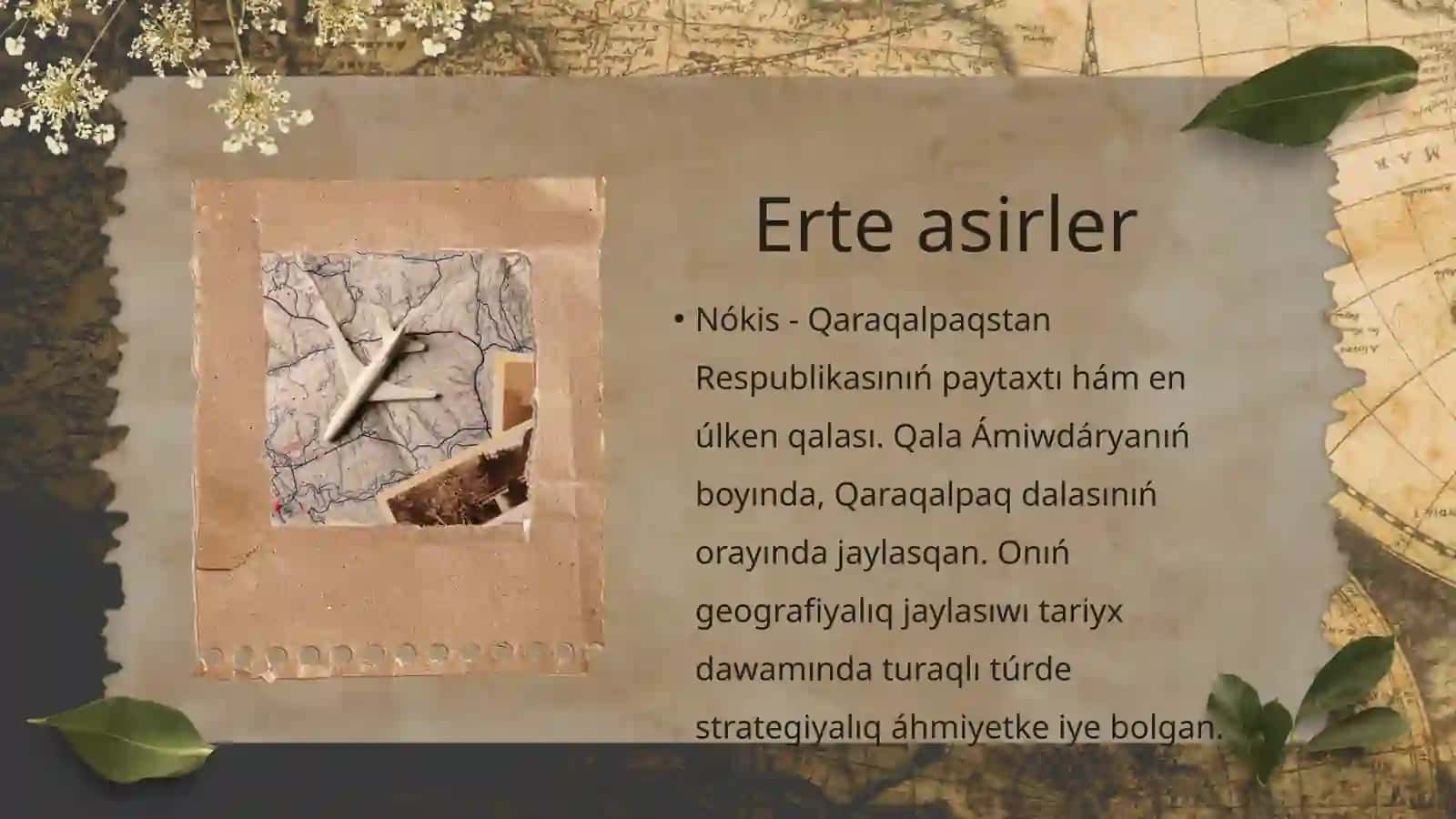 Erte asirler

• Nókis - Qaraqalpaqstan Respublikasınıń paytaxtı hám en úlken qalası. Qala Ámiwdáryanıń boyında, Qaraqalpaq dalasınıń orayında jaylasqan. Onıń geografiyalıq jaylasıwı tariyx dawamında turaqlı túrde strategiyalıq áhmiyetke iye bolgan.